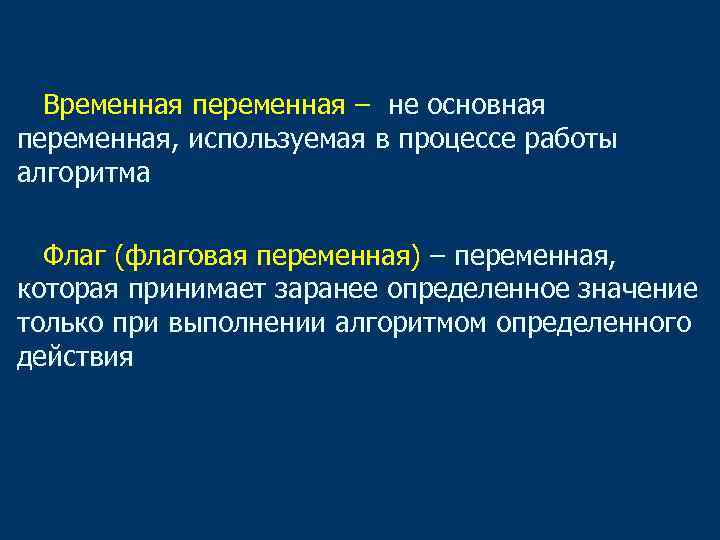 Временная переменная – не основная переменная, используемая в процессе работы алгоритма

Флаг (флаговая переменная) – переменная, которая принимает заранее определенное значение только при выполнении алгоритмом определенного действия